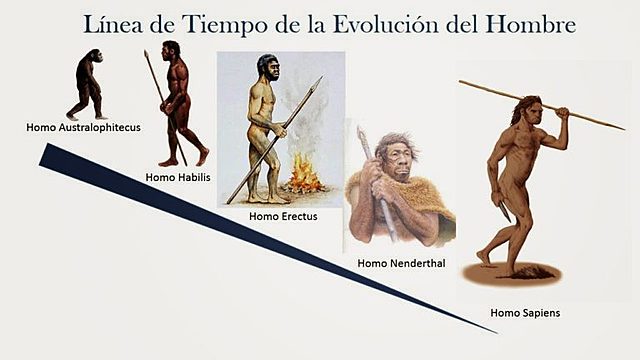 Línea de Tiempo de la Evolución del Hombre

Homo Australophitecus

Homo Habilis

Homo Erectus

Homo Nenderthal

Homo Sapiens